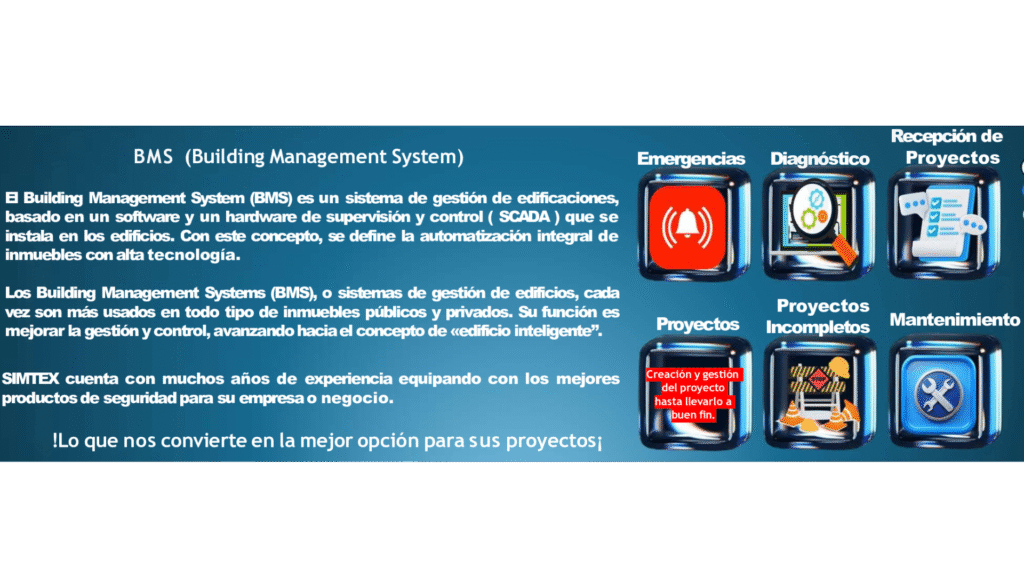 BMS (Building Management System)

El Building Management System (BMS) es un sistema de gestión de edificaciones, basado en un software y un hardware de supervisión y control ( SCADA ) que se instala en los edificios. Con este concepto, se define la automatización integral de inmuebles con alta tecnología.

Los Building Management Systems (BMS), o sistemas de gestión de edificios, cada vez son más usados en todo tipo de inmuebles públicos y privados. Su función es mejorar la gestión y control, avanzando hacia el concepto de «edificio inteligente".

SIMTEX cuenta con muchos años de experiencia equipando con los mejores productos de seguridad para su empresa o negocio.

!Lo que nos convierte en la mejor opción para sus proyectos¡

Emergencias

Diagnóstico

Recepción de Proyectos

Proyectos

Creación y gestión del proyecto hasta llevarlo a buen fin.

Proyectos Incompletos

Mantenimiento